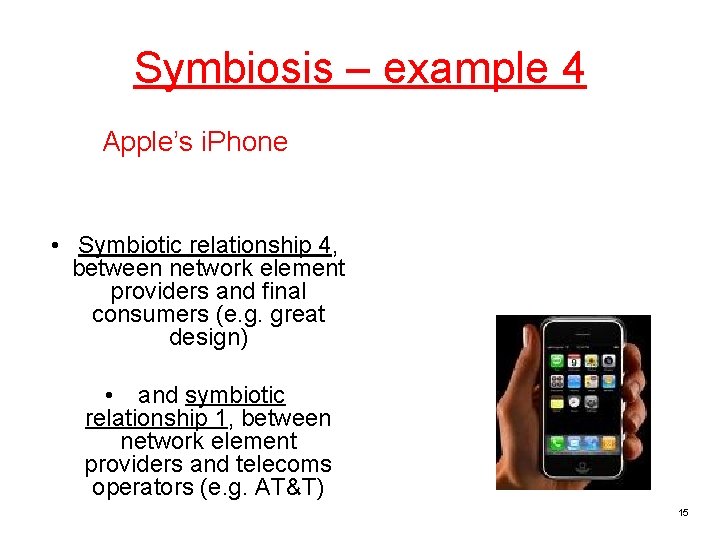 Symbiosis – example 4

Apple's iPhone

• Symbiotic relationship 4, between network element providers and final consumers (e.g. great design)

• and symbiotic relationship 1, between network element providers and telecoms operators (e.g. AT&T)

15